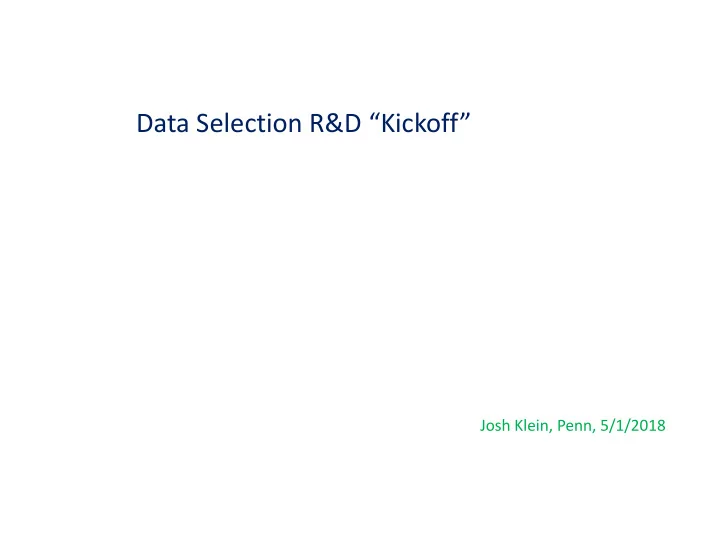 Data Selection R&D “Kickoff”

Josh Klein, Penn, 5/1/2018